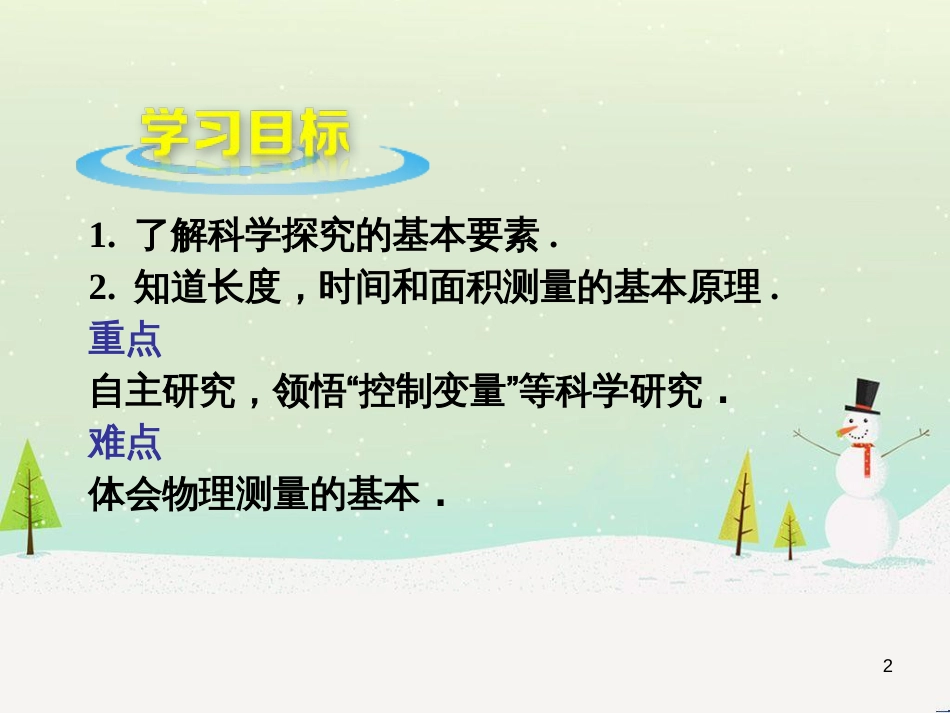 学习目标

1. 了解科学探究的基本要素．
2. 知道长度，时间和面积测量的基本原理．
重点
自主研究，领悟“控制变量”等科学研究．
难点
体会物理测量的基本．

2